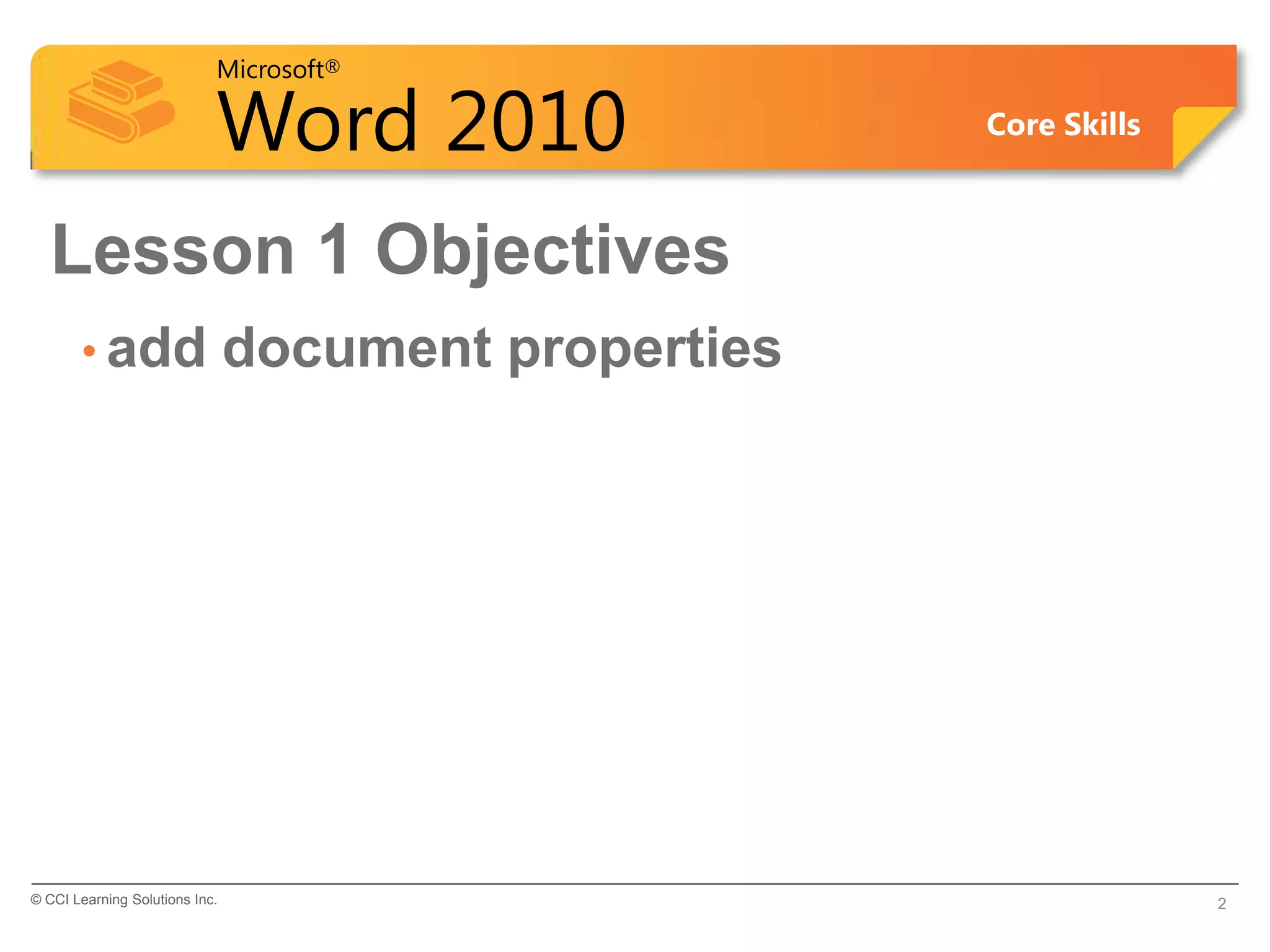 Microsoft®
Word 2010
Core Skills

Lesson 1 Objectives

• add document properties

© CCI Learning Solutions Inc.

2